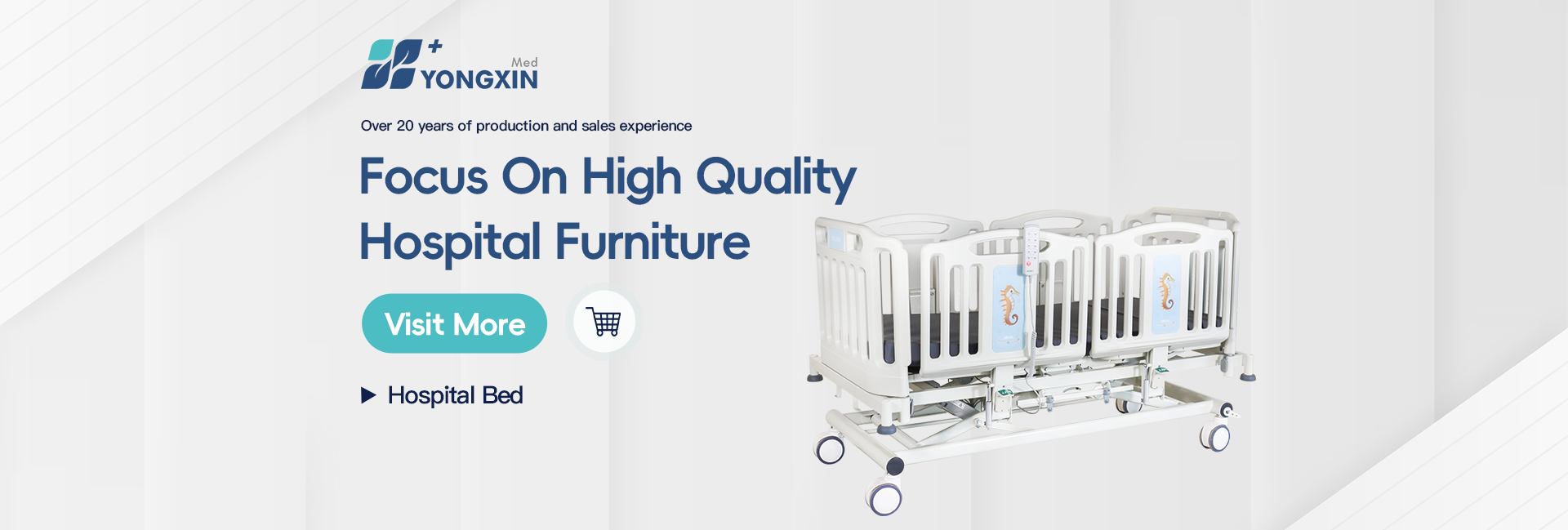 Med
YONGXIN

Over 20 years of production and sales experience

Focus On High Quality Hospital Furniture

Visit More

▶ Hospital Bed